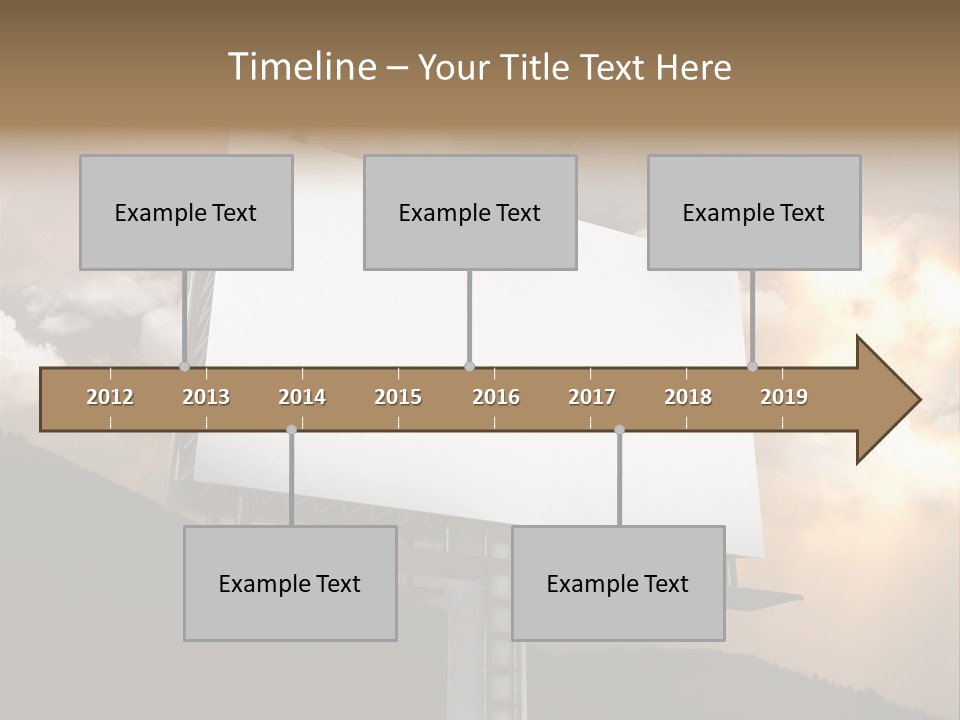 Timeline – Your Title Text Here

Example Text

Example Text

Example Text

2012 2013 2014 2015 2016 2017 2018 2019

Example Text

Example Text